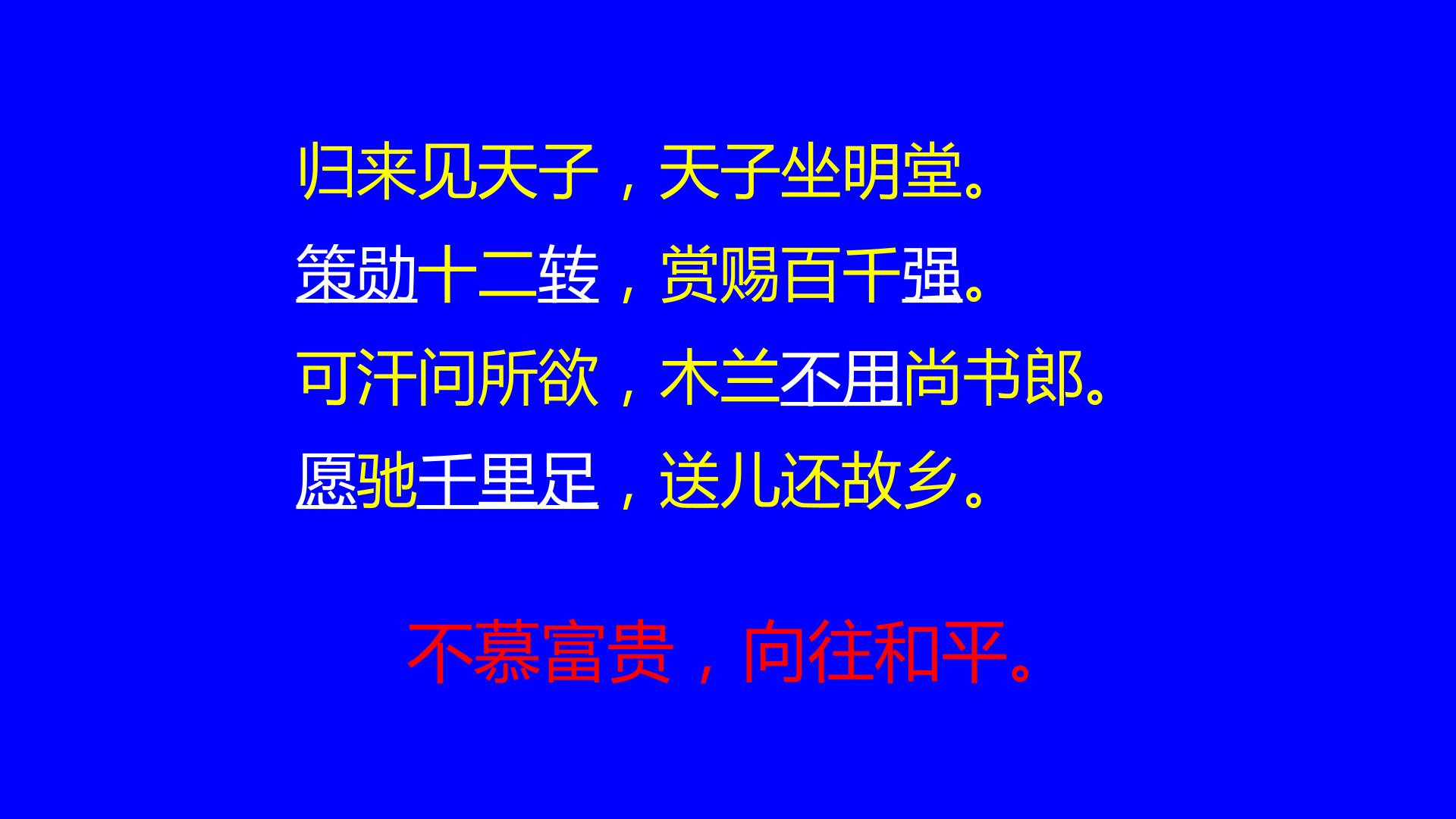 归来见天子，天子坐明堂。
策勋十二转，赏赐百千强。
可汗问所欲，木兰不用尚书郎。
愿驰千里足，送儿还故乡。

不慕富贵，向往和平。